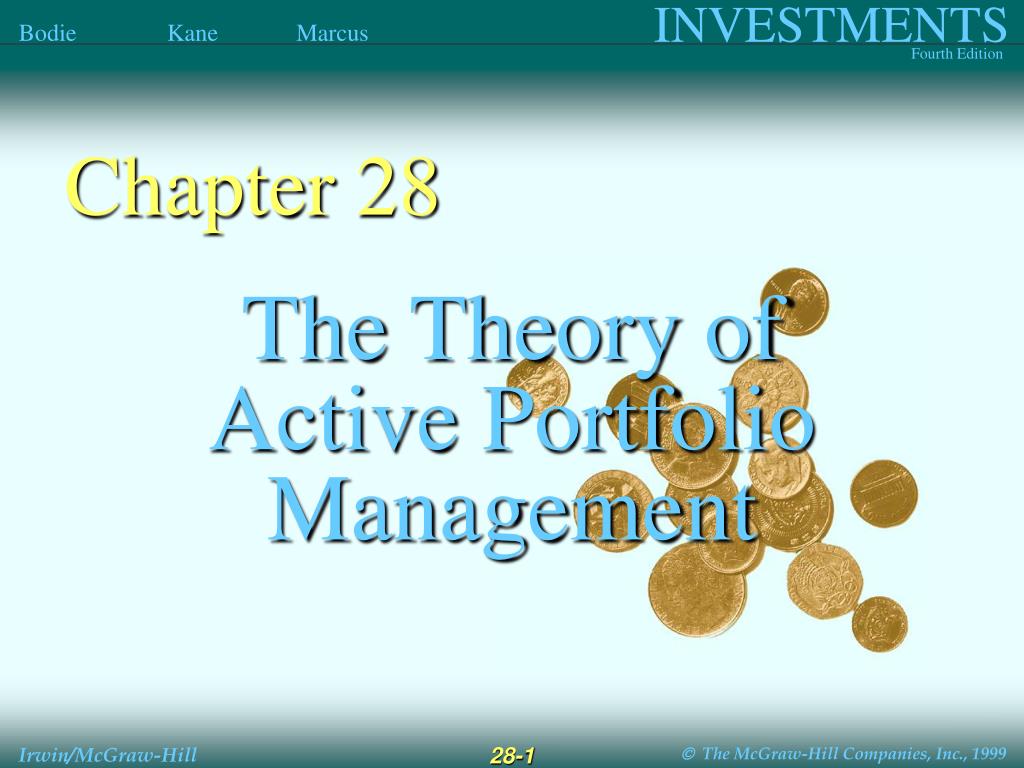 Bodie Kane Marcus

INVESTMENTS
Fourth Edition

Chapter 28

The Theory of Active Portfolio Management

Irwin/McGraw-Hill

28-1

© The McGraw-Hill Companies, Inc., 1999